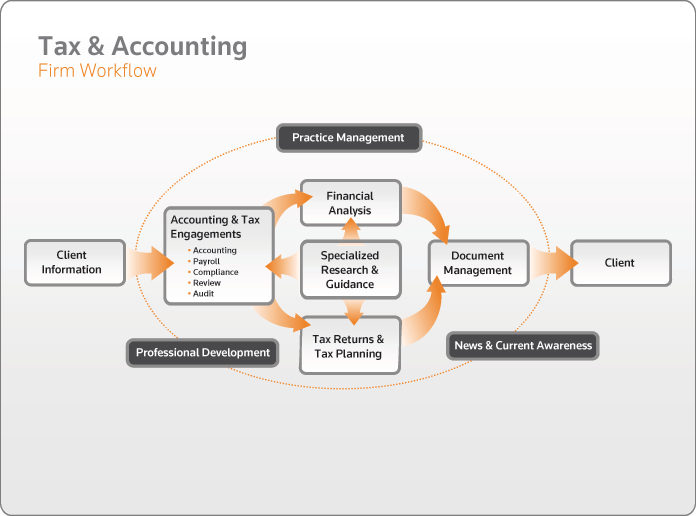 Tax & Accounting
Firm Workflow

Practice Management

Client Information

Accounting & Tax Engagements
• Accounting
• Payroll
• Compliance
• Review
• Audit

Financial Analysis

Specialized Research & Guidance

Tax Returns & Tax Planning

Document Management

Client

Professional Development

News & Current Awareness